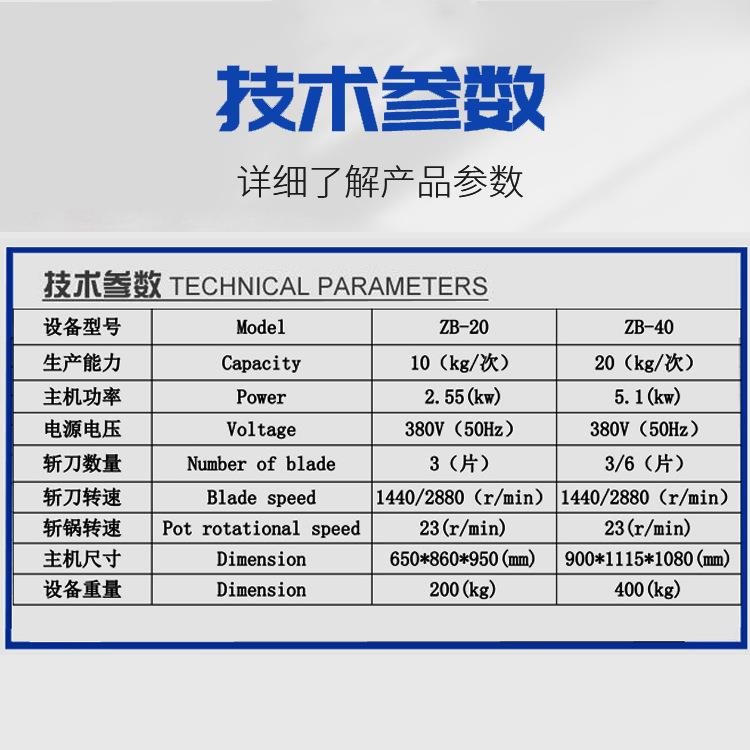 技术参数

详细了解产品参数

技术参数 TECHNICAL PARAMETERS

| 设备型号 | Model | ZB-20 | ZB-40 |
|---|---|---|---|
| 生产能力 | Capacity | 10（kg/次） | 20（kg/次） |
| 主机功率 | Power | 2.55(kw) | 5.1(kw) |
| 电源电压 | Voltage | 380V（50Hz） | 380V（50Hz） |
| 斩刀数量 | Number of blade | 3（片） | 3/6（片） |
| 斩刀转速 | Blade speed | 1440/2880（r/min） | 1440/2880（r/min） |
| 斩锅转速 | Pot rotational speed | 23(r/min) | 23(r/min) |
| 主机尺寸 | Dimension | 650*860*950(mm) | 900*1115*1080(mm) |
| 设备重量 | Dimension | 200(kg) | 400(kg) |